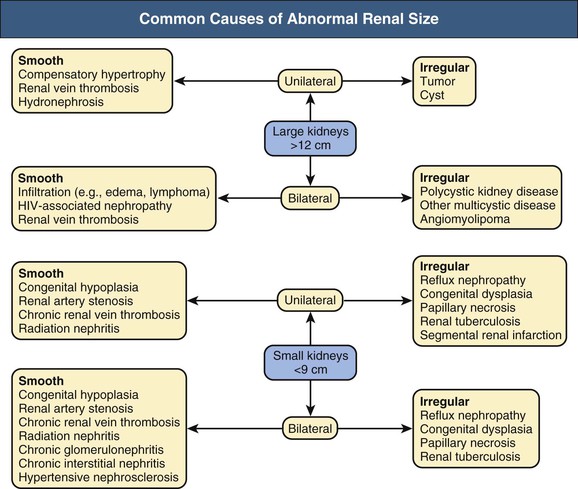 Common Causes of Abnormal Renal Size

Smooth
Compensatory hypertrophy
Renal vein thrombosis
Hydronephrosis

Unilateral

Irregular
Tumor
Cyst

Large kidneys
>12 cm

Smooth
Infiltration (e.g., edema, lymphoma)
HIV-associated nephropathy
Renal vein thrombosis

Bilateral

Irregular
Polycystic kidney disease
Other multicystic disease
Angiomyolipoma

Smooth
Congenital hypoplasia
Renal artery stenosis
Chronic renal vein thrombosis
Radiation nephritis

Unilateral

Irregular
Reflux nephropathy
Congenital dysplasia
Papillary necrosis
Renal tuberculosis
Segmental renal infarction

Small kidneys
<9 cm

Smooth
Congenital hypoplasia
Renal artery stenosis
Chronic renal vein thrombosis
Radiation nephritis
Chronic glomerulonephritis
Chronic interstitial nephritis
Hypertensive nephrosclerosis

Bilateral

Irregular
Reflux nephropathy
Congenital dysplasia
Papillary necrosis
Renal tuberculosis